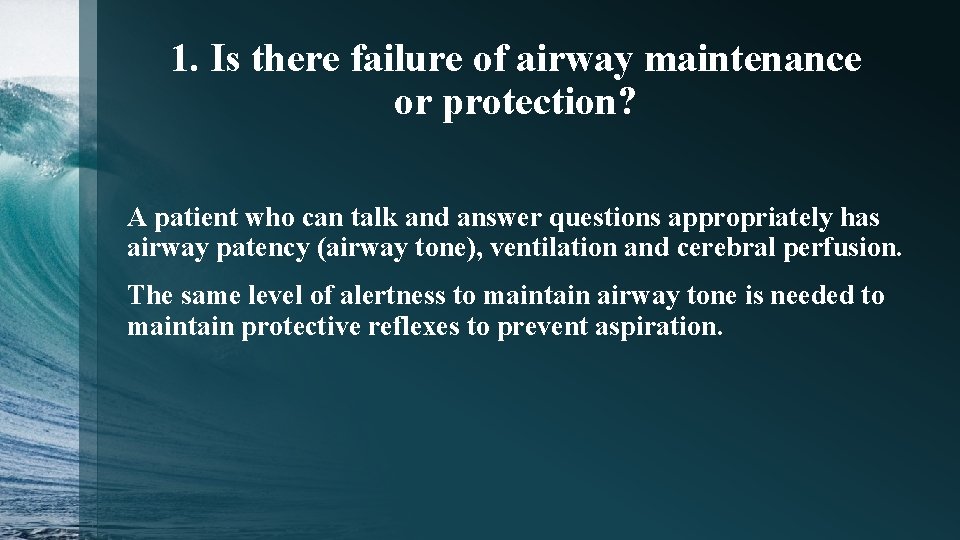 1. Is there failure of airway maintenance or protection?

A patient who can talk and answer questions appropriately has airway patency (airway tone), ventilation and cerebral perfusion.

The same level of alertness to maintain airway tone is needed to maintain protective reflexes to prevent aspiration.